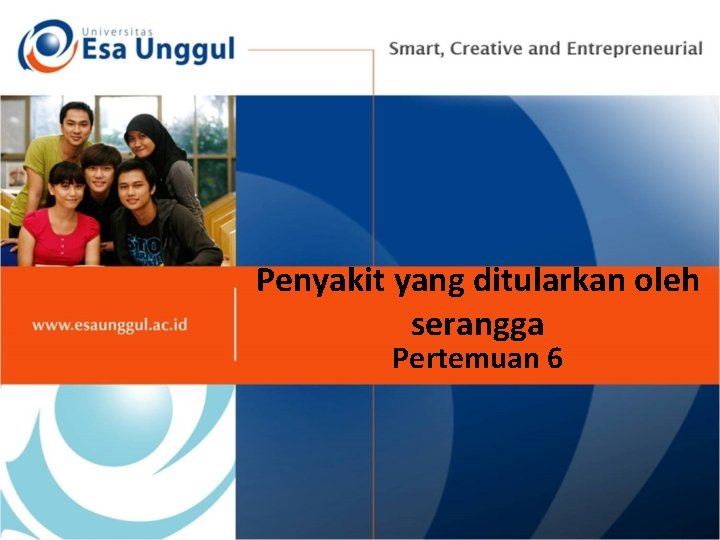 Universitas
Esa Unggul

Smart, Creative and Entrepreneurial

www.esaunggul.ac.id

Penyakit yang ditularkan oleh serangga
Pertemuan 6